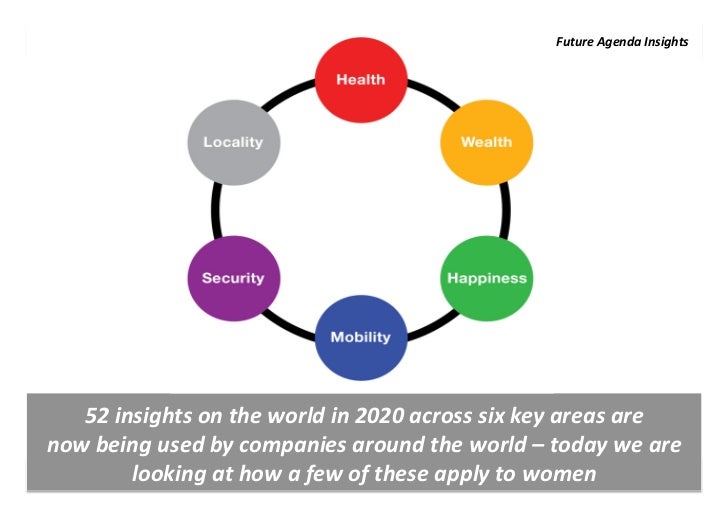 Future Agenda Insights

Health

Wealth

Happiness

Mobility

Security

Locality

52 insights on the world in 2020 across six key areas are now being used by companies around the world – today we are looking at how a few of these apply to women